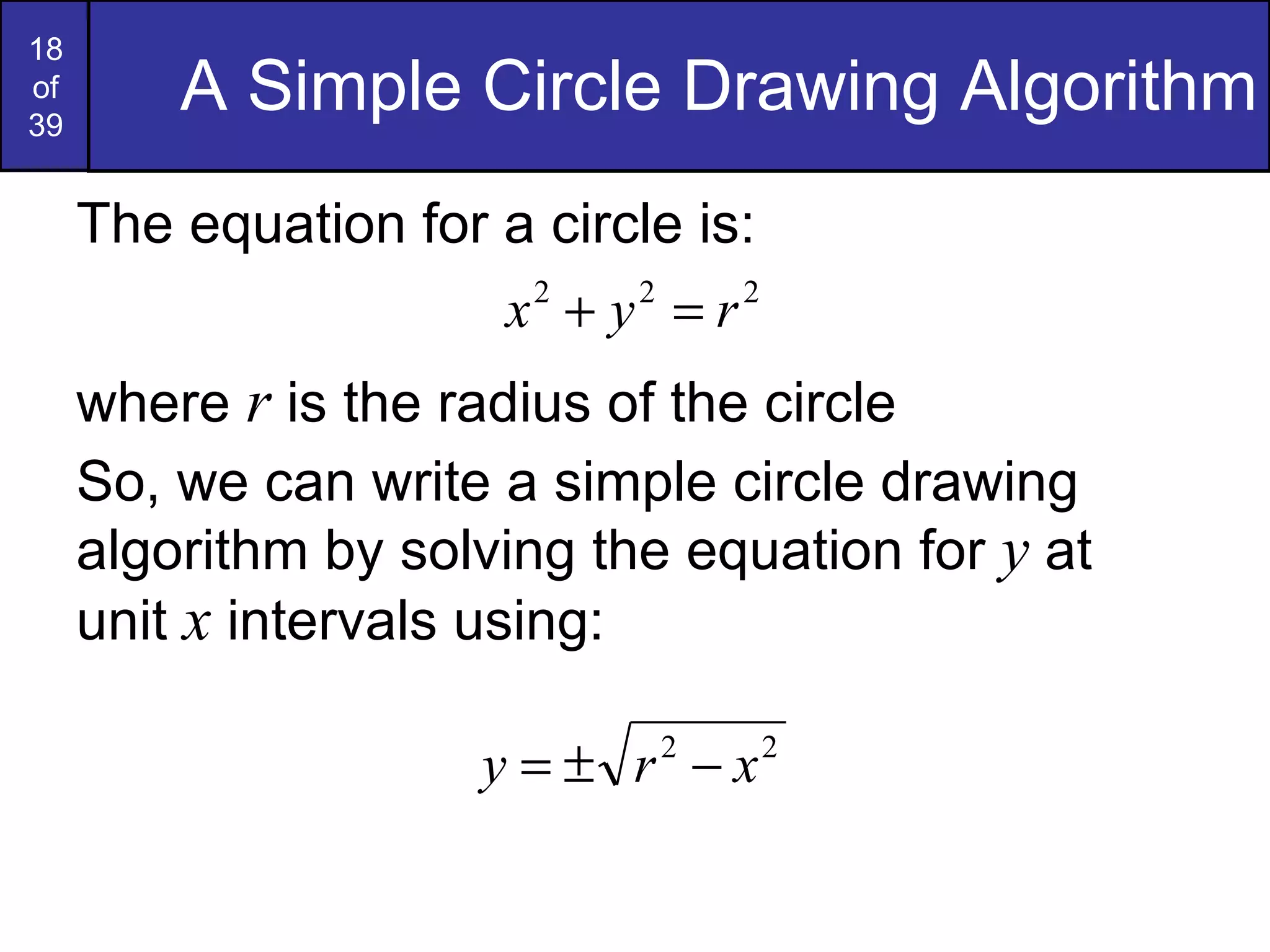 18
of
39

A Simple Circle Drawing Algorithm

The equation for a circle is:

$x^2 + y^2 = r^2$

where $r$ is the radius of the circle

So, we can write a simple circle drawing algorithm by solving the equation for $y$ at unit $x$ intervals using:

$y = \pm\sqrt{r^2 - x^2}$